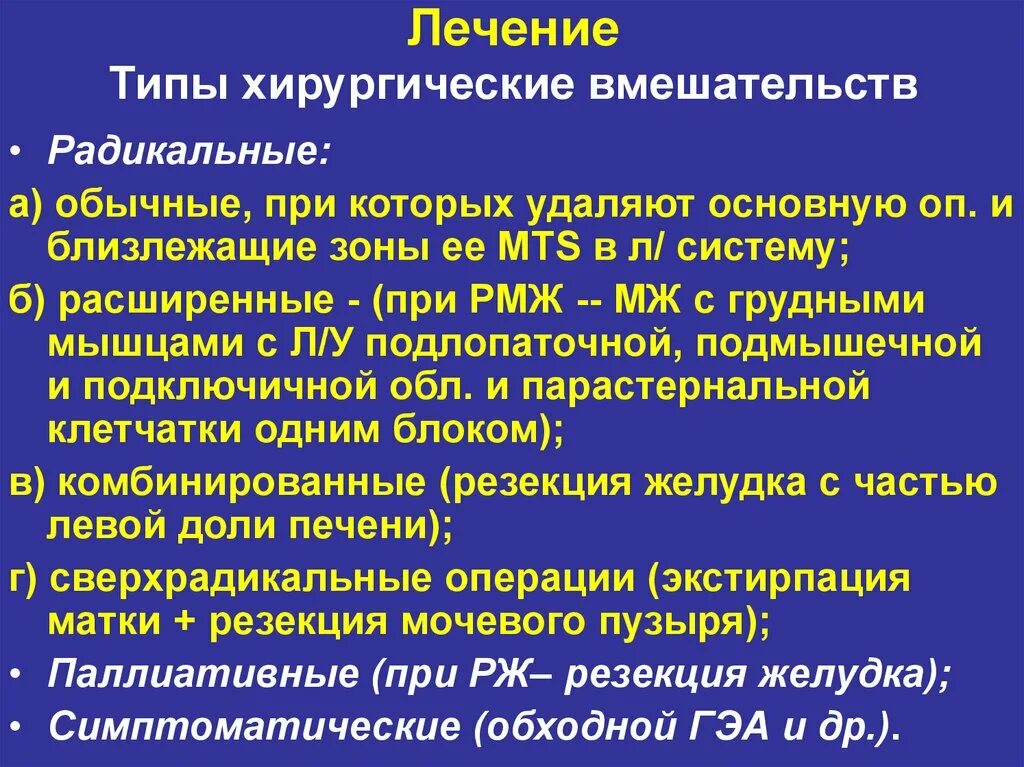 Лечение
Типы хирургические вмешательств

• Радикальные:

а) обычные, при которых удаляют основную оп. и близлежащие зоны ее MTS в л/ систему;

б) расширенные - (при РМЖ -- МЖ с грудными мышцами с Л/У подлопаточной, подмышечной и подключичной обл. и парастернальной клетчатки одним блоком);

в) комбинированные (резекция желудка с частью левой доли печени);

г) сверхрадикальные операции (экстирпация матки + резекция мочевого пузыря);

• Паллиативные (при РЖ– резекция желудка);

• Симптоматические (обходной ГЭА и др.).